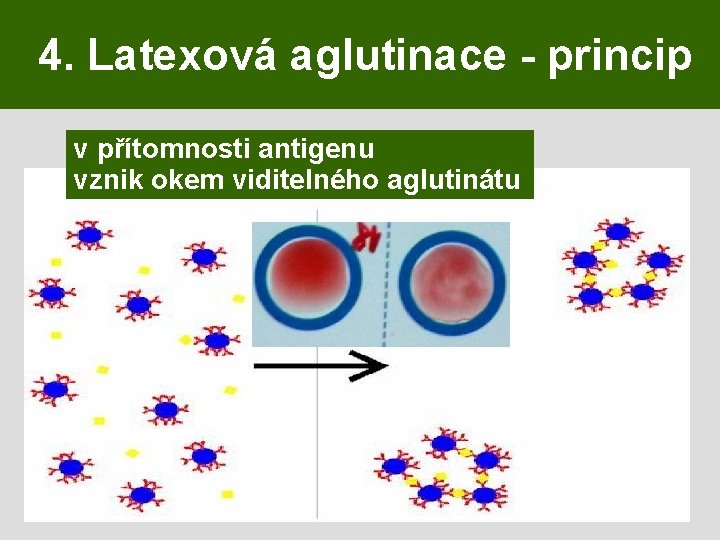 4. Latexová aglutinace - princip

v přítomnosti antigenu
vznik okem viditelného aglutinátu